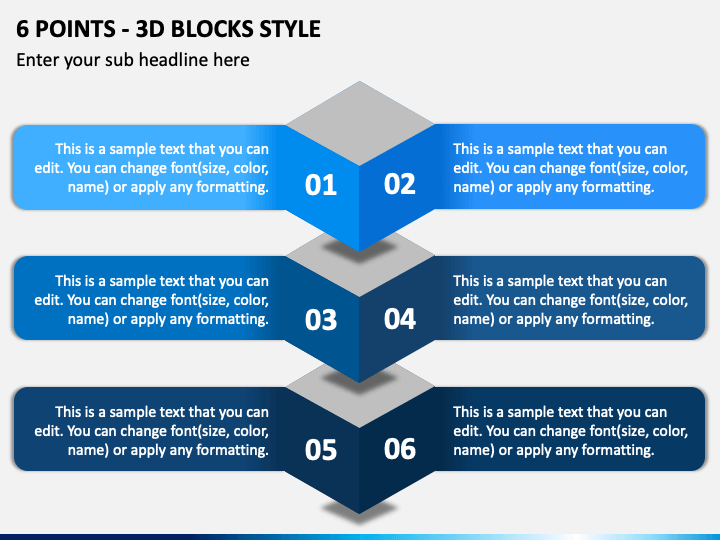 6 POINTS - 3D BLOCKS STYLE

Enter your sub headline here

This is a sample text that you can edit. You can change font(size, color, name) or apply any formatting.

01

02

This is a sample text that you can edit. You can change font(size, color, name) or apply any formatting.

This is a sample text that you can edit. You can change font(size, color, name) or apply any formatting.

03

04

This is a sample text that you can edit. You can change font(size, color, name) or apply any formatting.

This is a sample text that you can edit. You can change font(size, color, name) or apply any formatting.

05

06

This is a sample text that you can edit. You can change font(size, color, name) or apply any formatting.